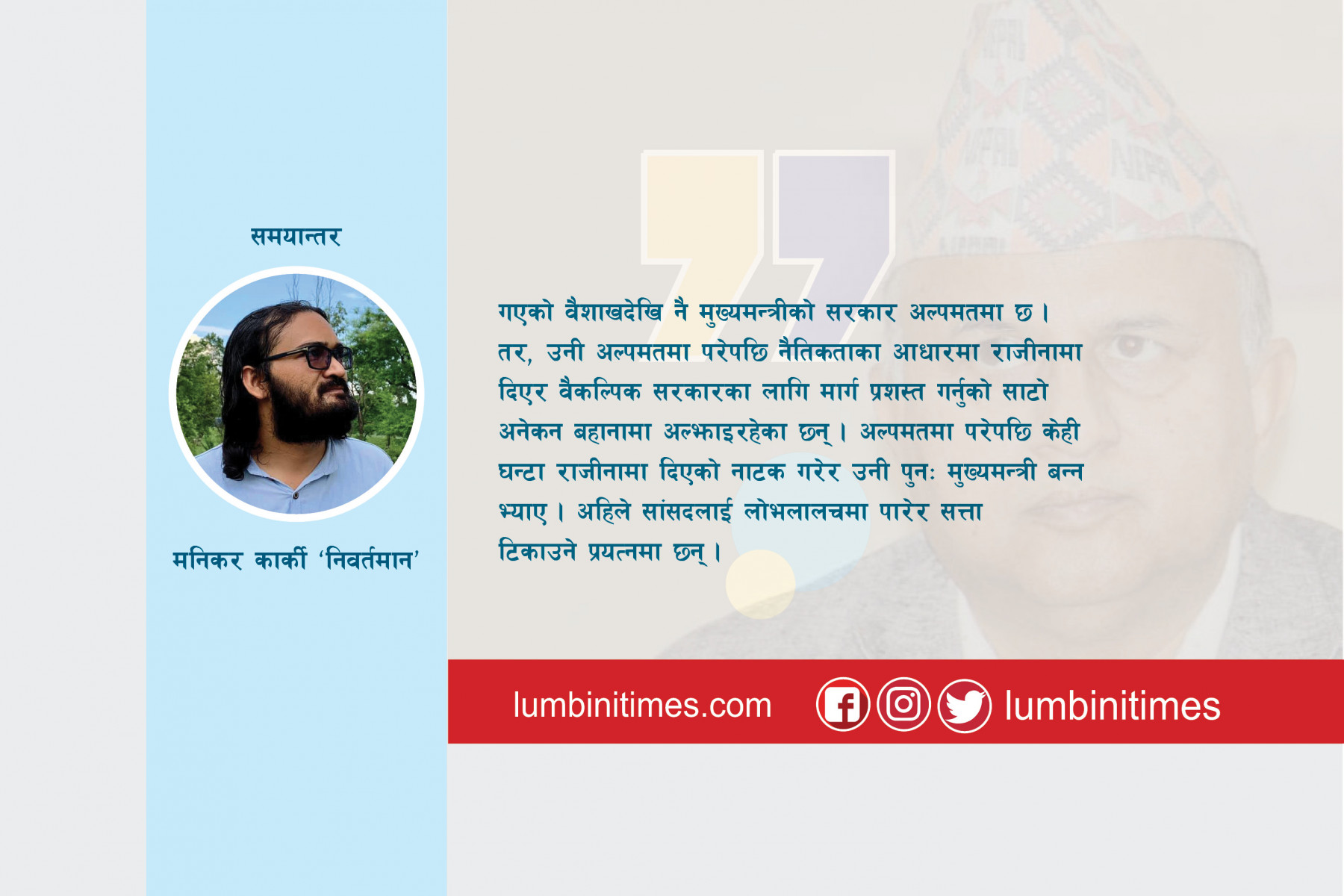 समयान्तर

मनिकर कार्की ‘निवर्तमान’

गएको वैशाखदेखि नै मुख्यमन्त्रीको सरकार अल्पमतमा छ । तर, उनी अल्पमतमा परेपछि नैतिकताका आधारमा राजीनामा दिएर वैकल्पिक सरकारका लागि मार्ग प्रशस्त गर्नुको साटो अनेकन बहानामा अल्झाइरहेका छन् । अल्पमतमा परेपछि केही घन्टा राजीनामा दिएको नाटक गरेर उनी पुनः मुख्यमन्त्री बन्न भ्याए । अहिले सांसदलाई लोभलालचमा पारेर सत्ता टिकाउने प्रयत्नमा छन् ।

lumbinitimes.com lumbinitimes